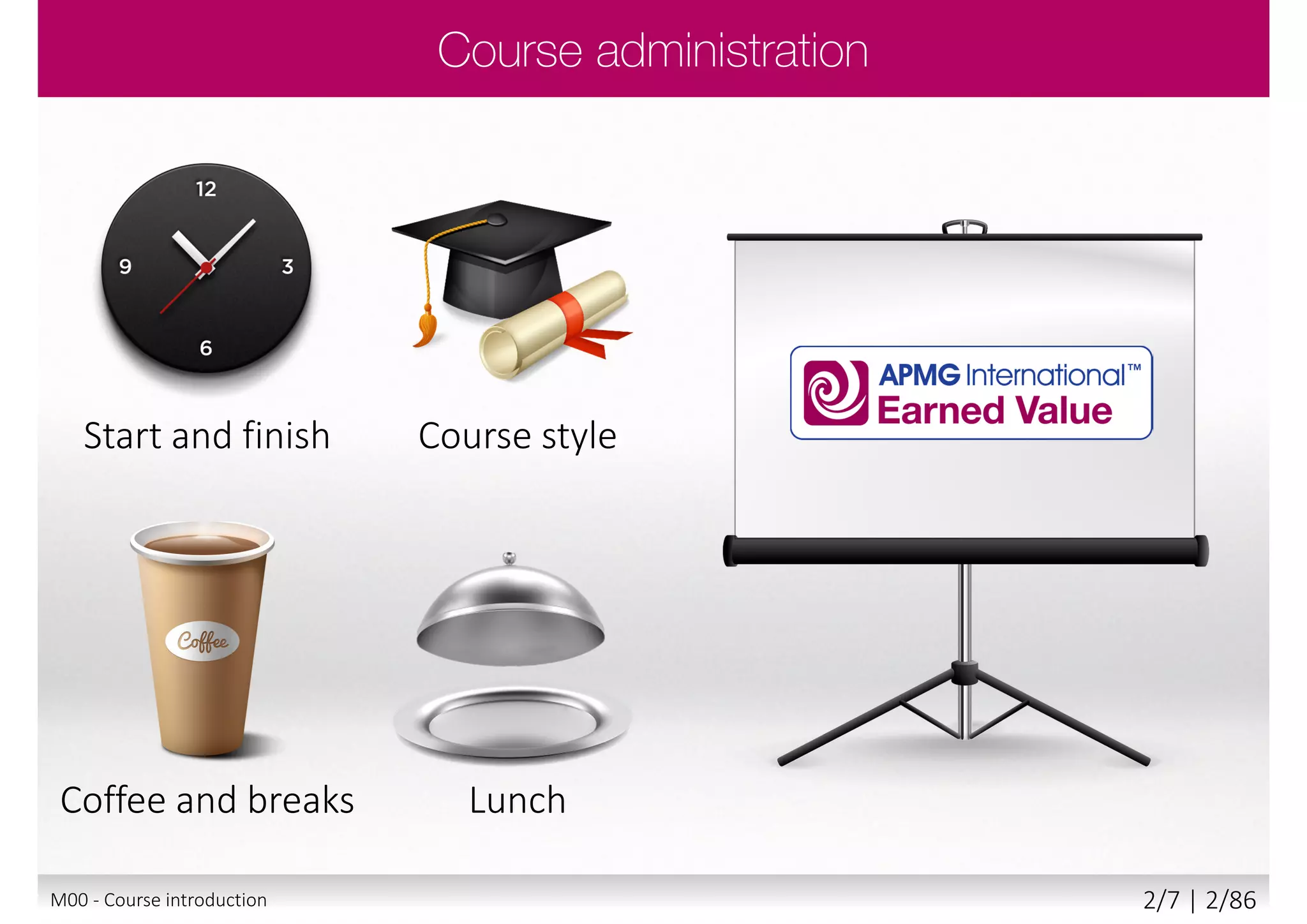 Course administration

12
9
3
6

Start and finish

Course style

APMG International™
Earned Value

Coffee

Coffee and breaks

Lunch

M00 - Course introduction

2/7 | 2/86